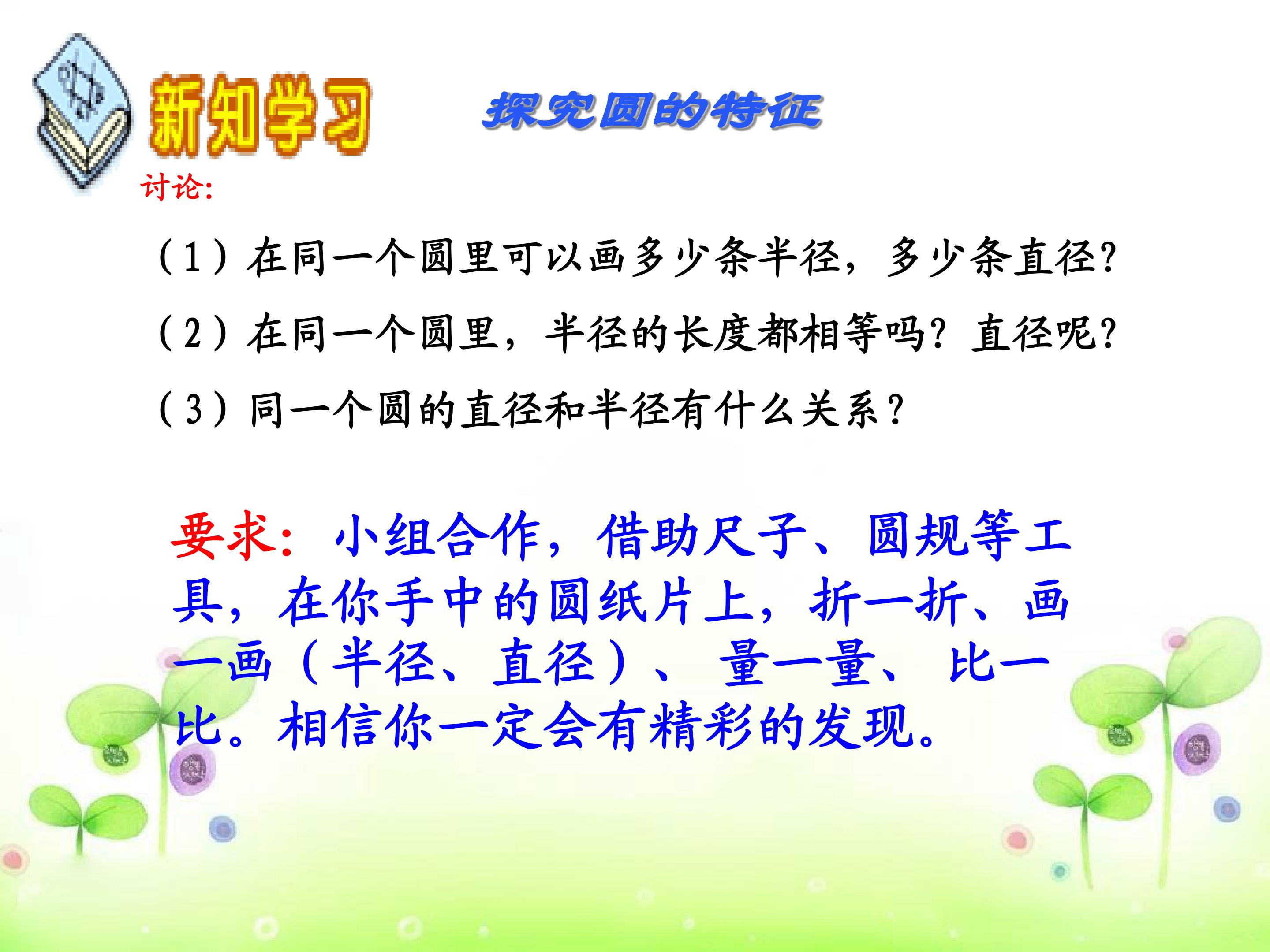 新知学习

探究圆的特征

讨论:

（1）在同一个圆里可以画多少条半径，多少条直径?

（2）在同一个圆里，半径的长度都相等吗？直径呢?

（3）同一个圆的直径和半径有什么关系？

要求：小组合作，借助尺子、圆规等工具，在你手中的圆纸片上，折一折、画一画（半径、直径）、量一量、比一比。相信你一定会有精彩的发现。